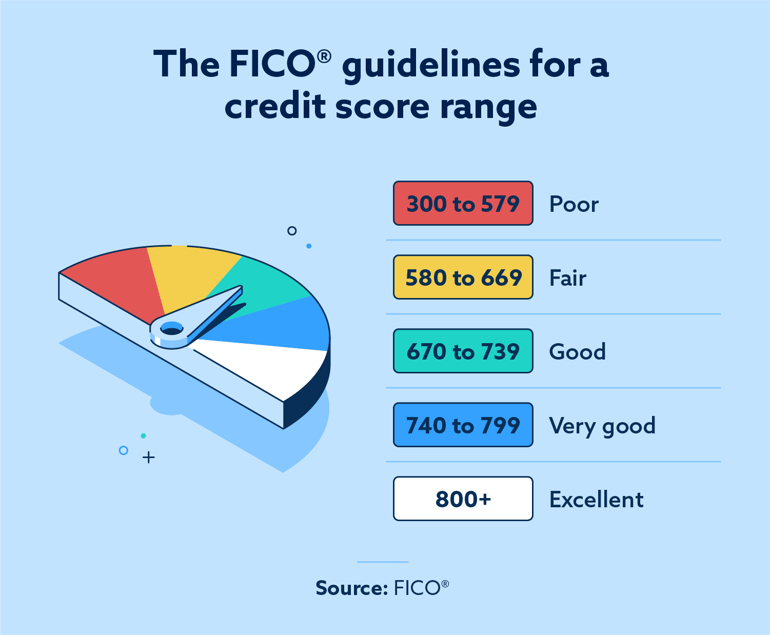 The FICO® guidelines for a credit score range

300 to 579 Poor

580 to 669 Fair

670 to 739 Good

740 to 799 Very good

800+ Excellent

Source: FICO®